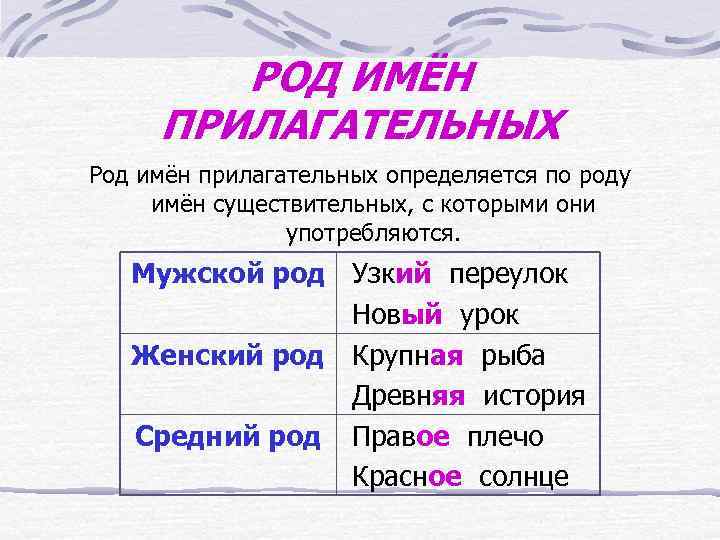 РОД ИМЁН ПРИЛАГАТЕЛЬНЫХ

Род имён прилагательных определяется по роду имён существительных, с которыми они употребляются.

| Мужской род | Узкий переулок<br>Новый урок |
|---|---|
| Женский род | Крупная рыба<br>Древняя история |
| Средний род | Правое плечо<br>Красное солнце |